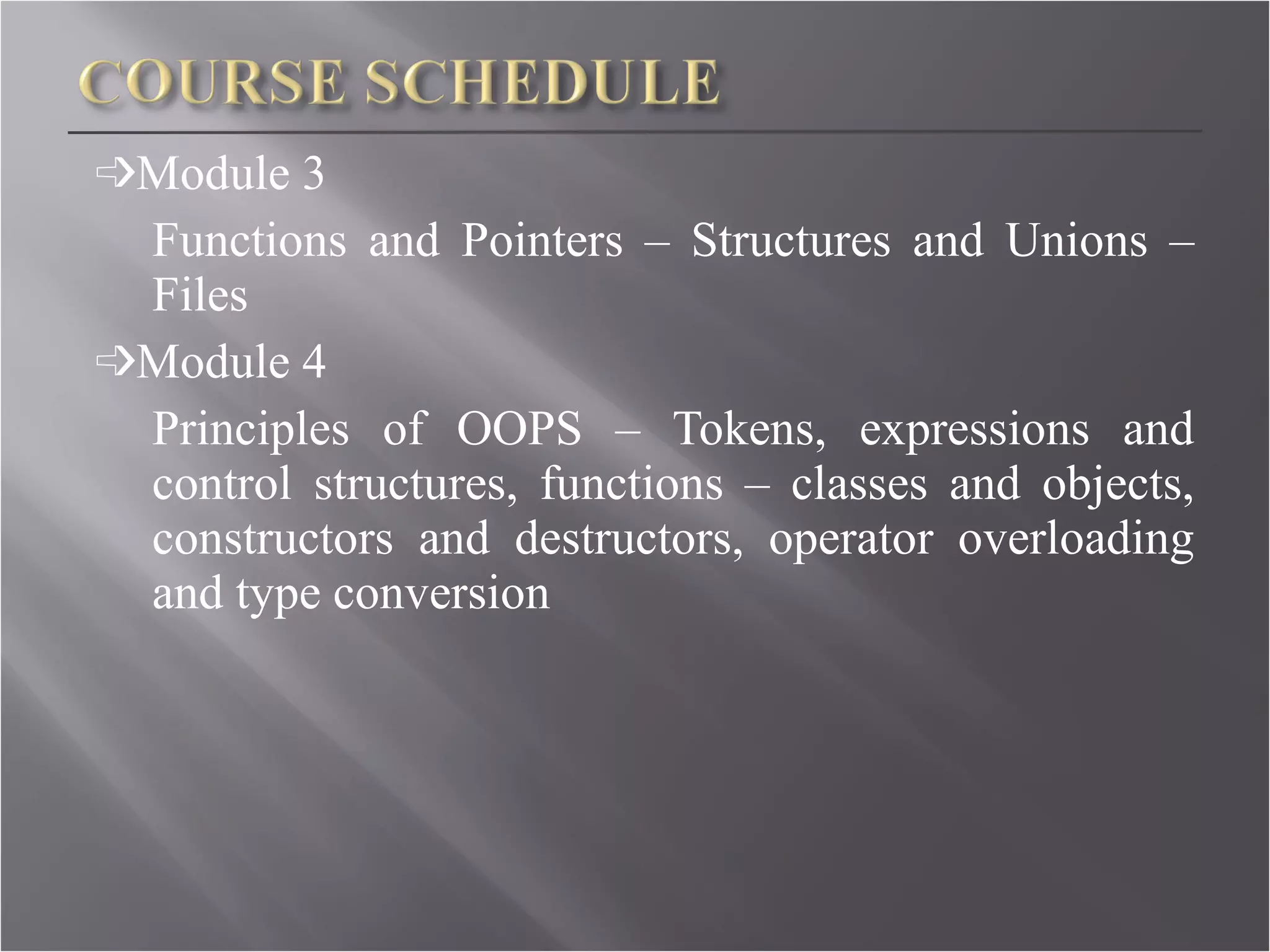 COURSE SCHEDULE

⇨Module 3

Functions and Pointers – Structures and Unions – Files

⇨Module 4

Principles of OOPS – Tokens, expressions and control structures, functions – classes and objects, constructors and destructors, operator overloading and type conversion